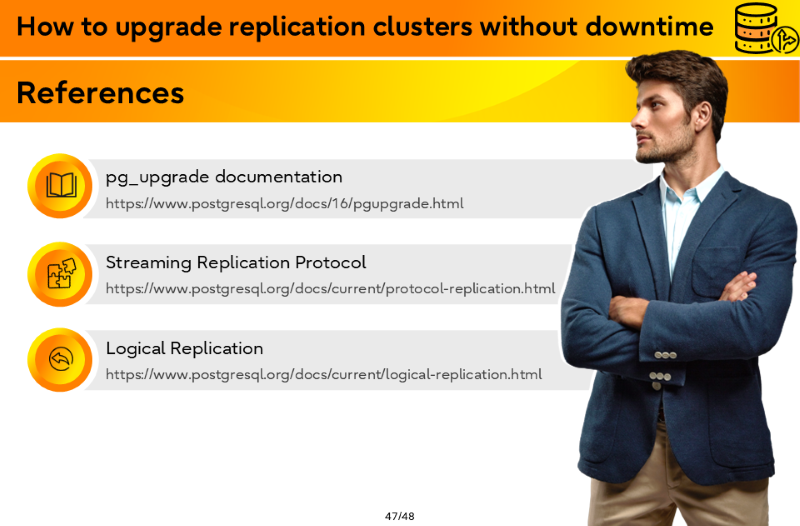 How to upgrade replication clusters without downtime

References

pg_upgrade documentation
https://www.postgresql.org/docs/16/pgupgrade.html

Streaming Replication Protocol
https://www.postgresql.org/docs/current/protocol-replication.html

Logical Replication
https://www.postgresql.org/docs/current/logical-replication.html

47/48